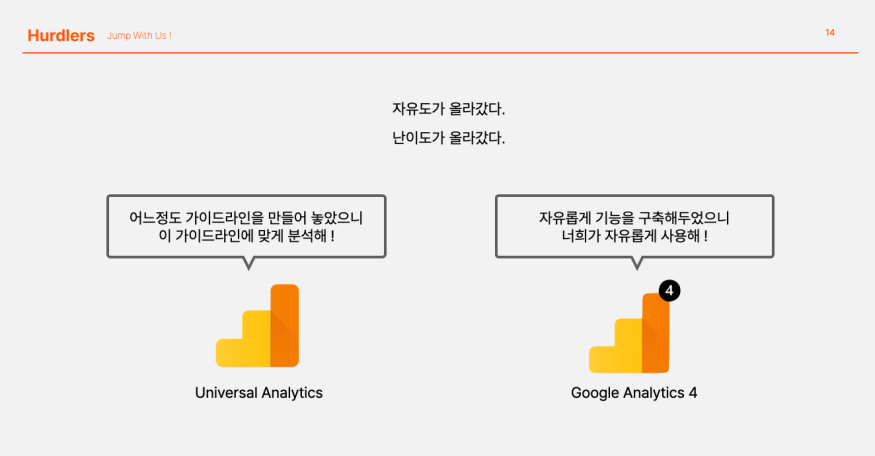 Hurdlers Jump With Us !

14

자유도가 올라갔다.
난이도가 올라갔다.

어느정도 가이드라인을 만들어 놓았으니
이 가이드라인에 맞게 분석해 !

Universal Analytics

자유롭게 기능을 구축해두었으니
너희가 자유롭게 사용해 !

4

Google Analytics 4